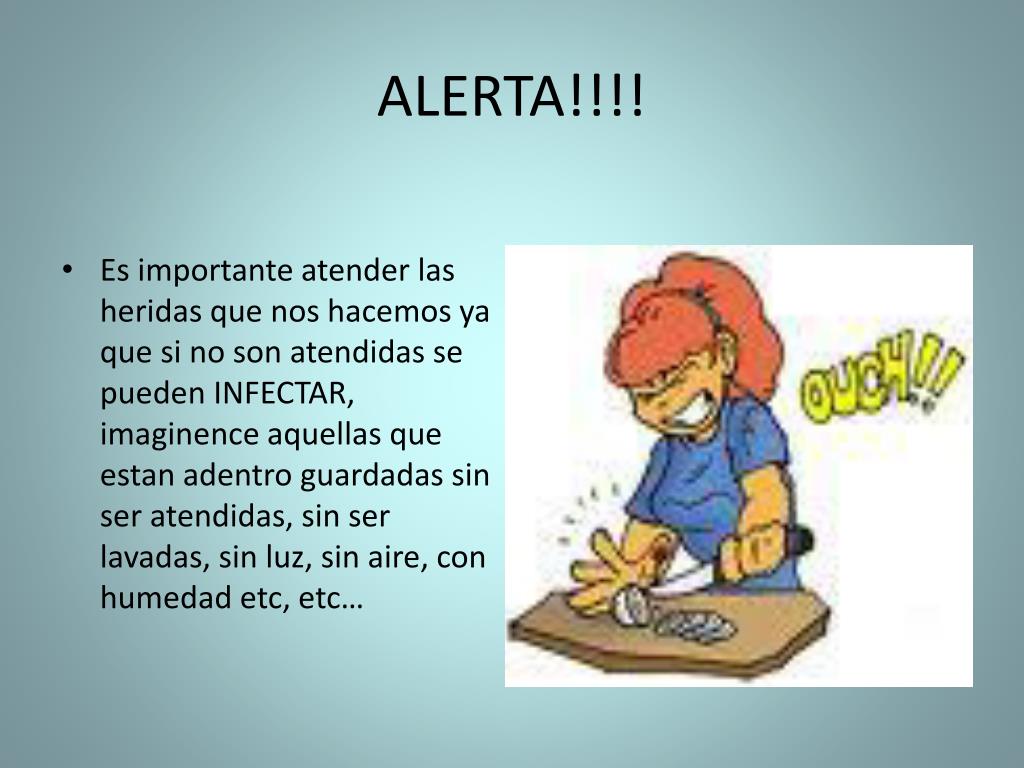 ALERTA!!!!

• Es importante atender las heridas que nos hacemos ya que si no son atendidas se pueden INFECTAR, imaginence aquellas que estan adentro guardadas sin ser atendidas, sin ser lavadas, sin luz, sin aire, con humedad etc, etc…

OUCH!!!